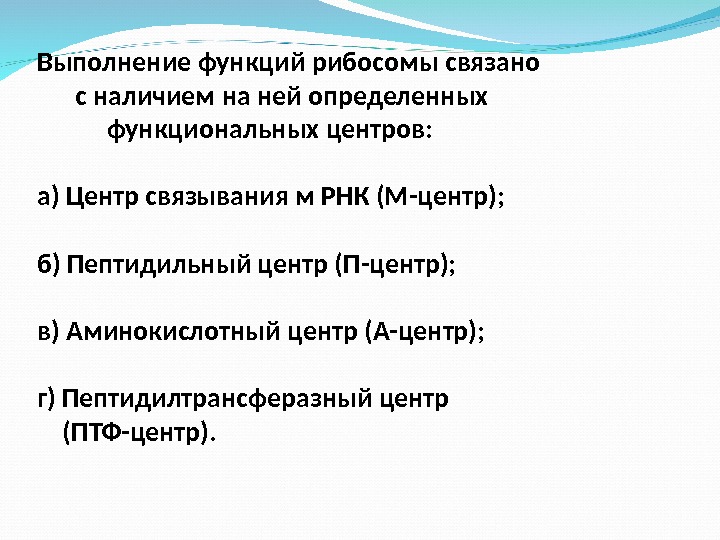 Выполнение функций рибосомы связано с наличием на ней определенных функциональных центров:

а) Центр связывания м РНК (М-центр);

б) Пептидильный центр (П-центр);

в) Аминокислотный центр (А-центр);

г) Пептидилтрансферазный центр (ПТФ-центр).